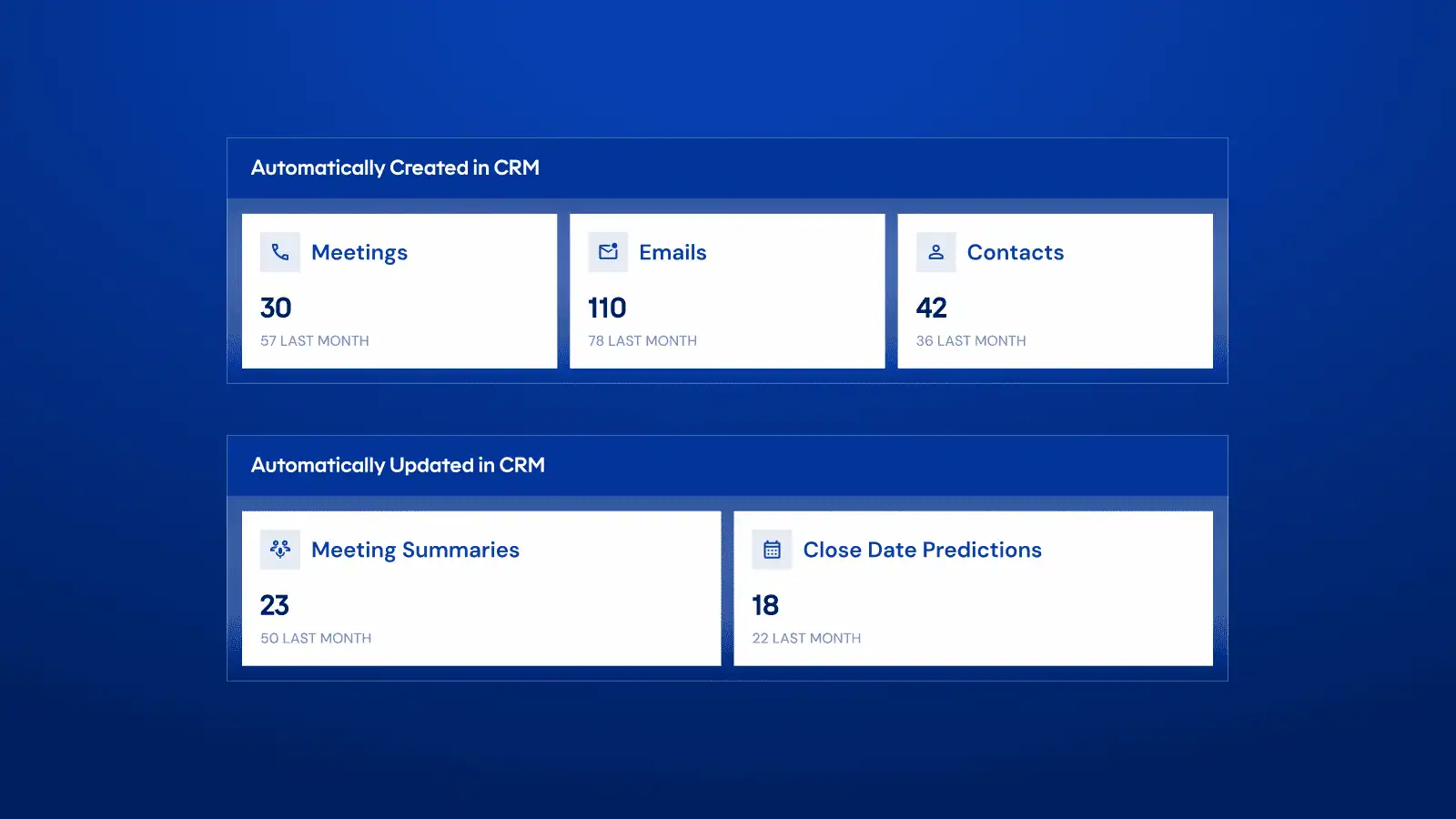 Automatically Created in CRM

Meetings
30
57 LAST MONTH

Emails
110
78 LAST MONTH

Contacts
42
36 LAST MONTH

Automatically Updated in CRM

Meeting Summaries
23
50 LAST MONTH

Close Date Predictions
18
22 LAST MONTH